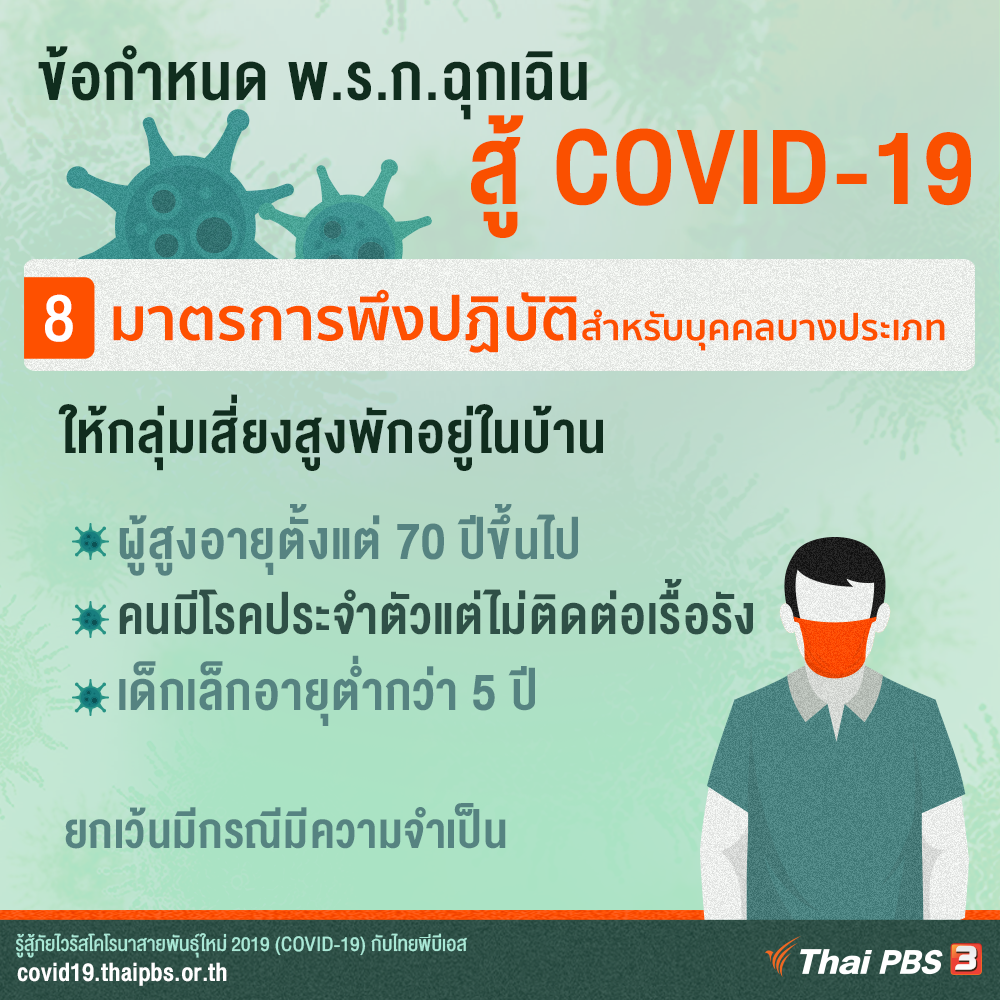 ข้อกำหนด พ.ร.ก.ฉุกเฉิน
สู้ COVID-19

8 มาตรการพึงปฏิบัติสำหรับบุคคลบางประเภท

ให้กลุ่มเสี่ยงสูงพักอยู่ในบ้าน

ผู้สูงอายุตั้งแต่ 70 ปีขึ้นไป
คนมีโรคประจำตัวแต่ไม่ติดต่อเรื้อรัง
เด็กเล็กอายุต่ำกว่า 5 ปี

ยกเว้นมีกรณีมีความจำเป็น

รู้สู้ภัยไวรัสโคโรนาสายพันธุ์ใหม่ 2019 (COVID-19) กับไทยพีบีเอส
covid19.thaipbs.or.th

Thai PBS 3